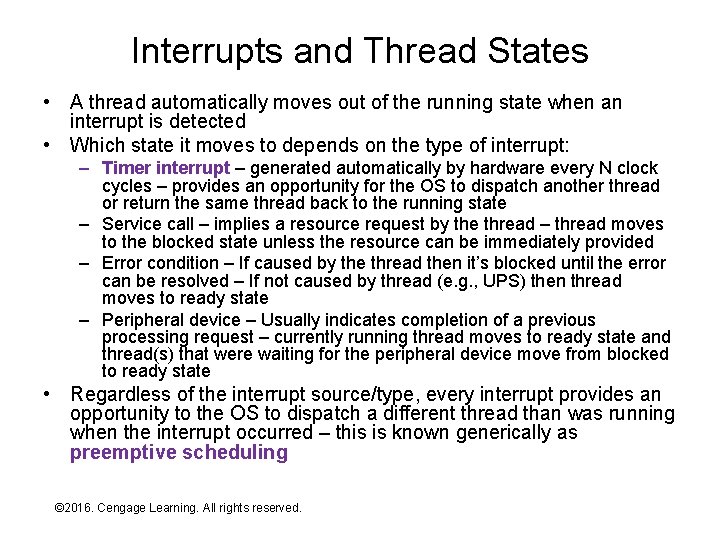 Interrupts and Thread States

• A thread automatically moves out of the running state when an interrupt is detected

• Which state it moves to depends on the type of interrupt:

– Timer interrupt – generated automatically by hardware every N clock cycles – provides an opportunity for the OS to dispatch another thread or return the same thread back to the running state

– Service call – implies a resource request by the thread – thread moves to the blocked state unless the resource can be immediately provided

– Error condition – If caused by the thread then it's blocked until the error can be resolved – If not caused by thread (e.g., UPS) then thread moves to ready state

– Peripheral device – Usually indicates completion of a previous processing request – currently running thread moves to ready state and thread(s) that were waiting for the peripheral device move from blocked to ready state

• Regardless of the interrupt source/type, every interrupt provides an opportunity to the OS to dispatch a different thread than was running when the interrupt occurred – this is known generically as preemptive scheduling

©2016. Cengage Learning. All rights reserved.